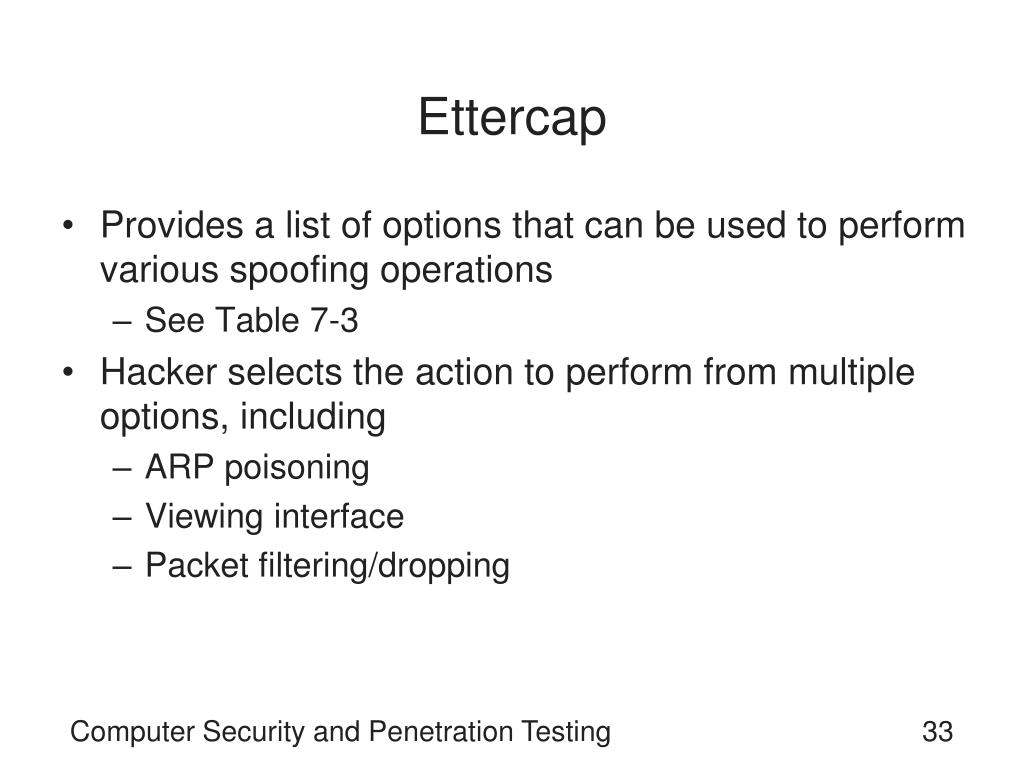 Ettercap

• Provides a list of options that can be used to perform various spoofing operations
  – See Table 7-3
• Hacker selects the action to perform from multiple options, including
  – ARP poisoning
  – Viewing interface
  – Packet filtering/dropping

Computer Security and Penetration Testing

33